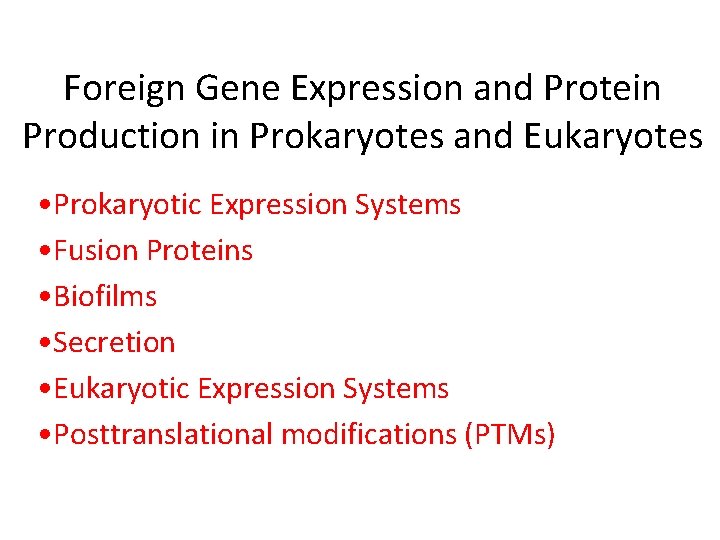 Foreign Gene Expression and Protein Production in Prokaryotes and Eukaryotes

•Prokaryotic Expression Systems
•Fusion Proteins
•Biofilms
•Secretion
•Eukaryotic Expression Systems
•Posttranslational modifications (PTMs)